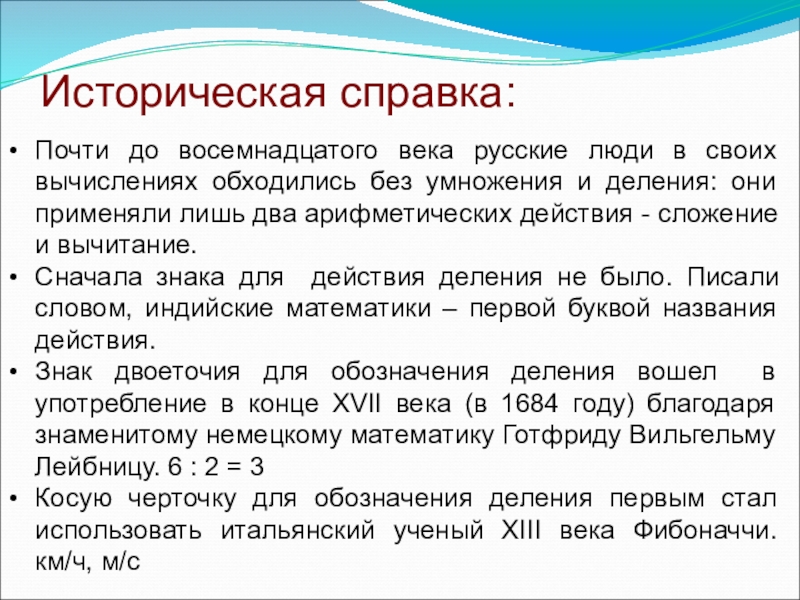 Историческая справка:

• Почти до восемнадцатого века русские люди в своих вычислениях обходились без умножения и деления: они применяли лишь два арифметических действия - сложение и вычитание.
• Сначала знака для действия деления не было. Писали словом, индийские математики – первой буквой названия действия.
• Знак двоеточия для обозначения деления вошел в употребление в конце XVII века (в 1684 году) благодаря знаменитому немецкому математику Готфриду Вильгельму Лейбницу. 6 : 2 = 3
• Косую черточку для обозначения деления первым стал использовать итальянский ученый XIII века Фибоначчи. км/ч, м/с